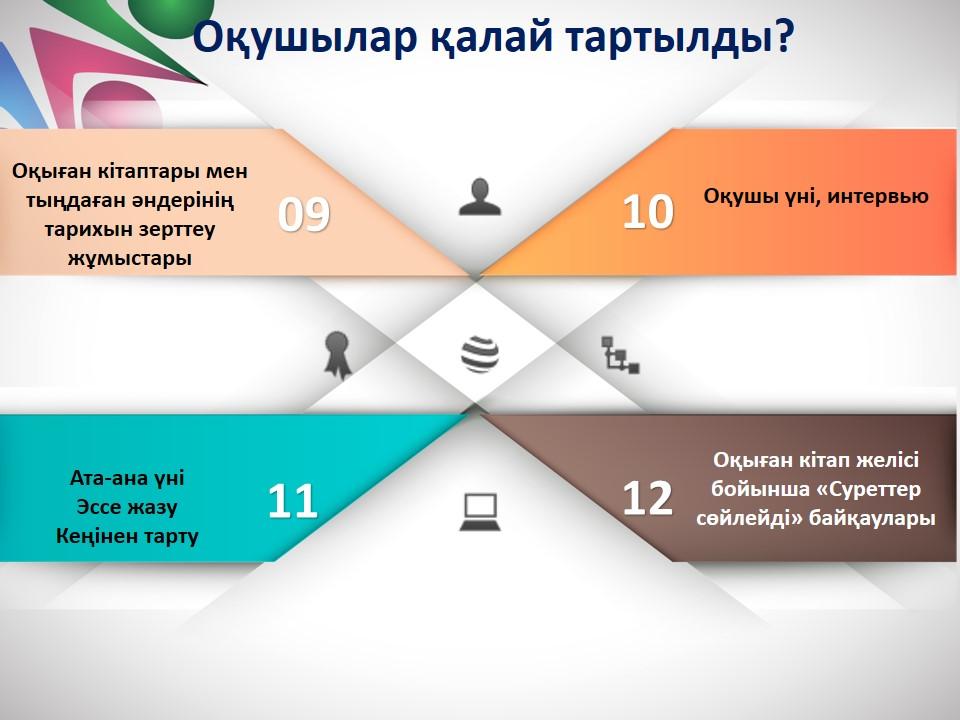 Оқушылар қалай тартылды?

Оқыған кітаптары мен тыңдаған әндерінің тарихын зерттеу жұмыстары

09

10

Оқушы үні, интервью

Ата-ана үні
Эссе жазу
Кеңінен тарту

11

12

Оқыған кітап желісі бойынша «Суреттер сөйлейді» байқаулары